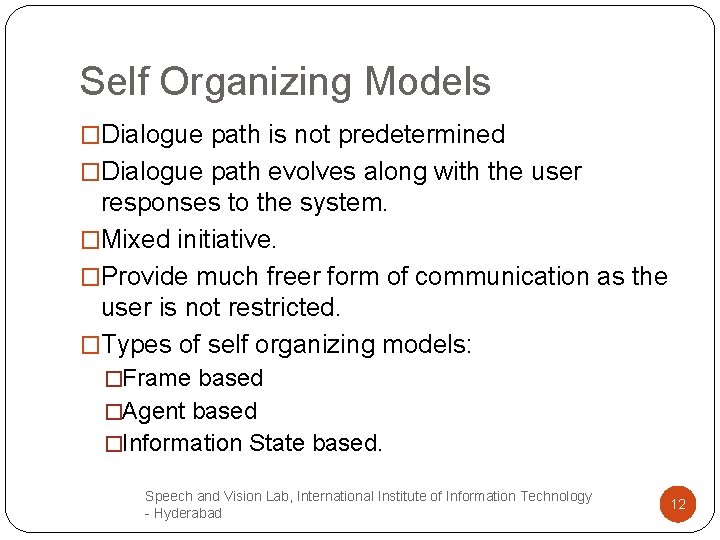 Self Organizing Models

□Dialogue path is not predetermined

□Dialogue path evolves along with the user responses to the system.

□Mixed initiative.

□Provide much freer form of communication as the user is not restricted.

□Types of self organizing models:

□Frame based

□Agent based

□Information State based.

Speech and Vision Lab, International Institute of Information Technology - Hyderabad

12